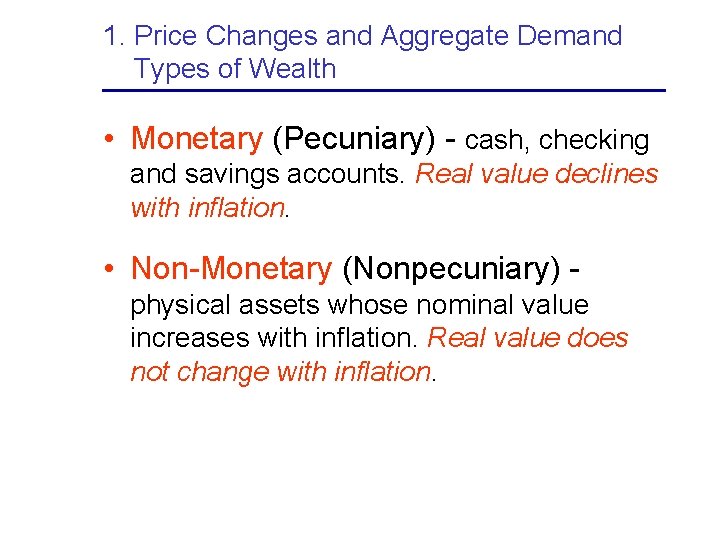 1. Price Changes and Aggregate Demand
Types of Wealth

• Monetary (Pecuniary) - cash, checking and savings accounts. Real value declines with inflation.

• Non-Monetary (Nonpecuniary) - physical assets whose nominal value increases with inflation. Real value does not change with inflation.